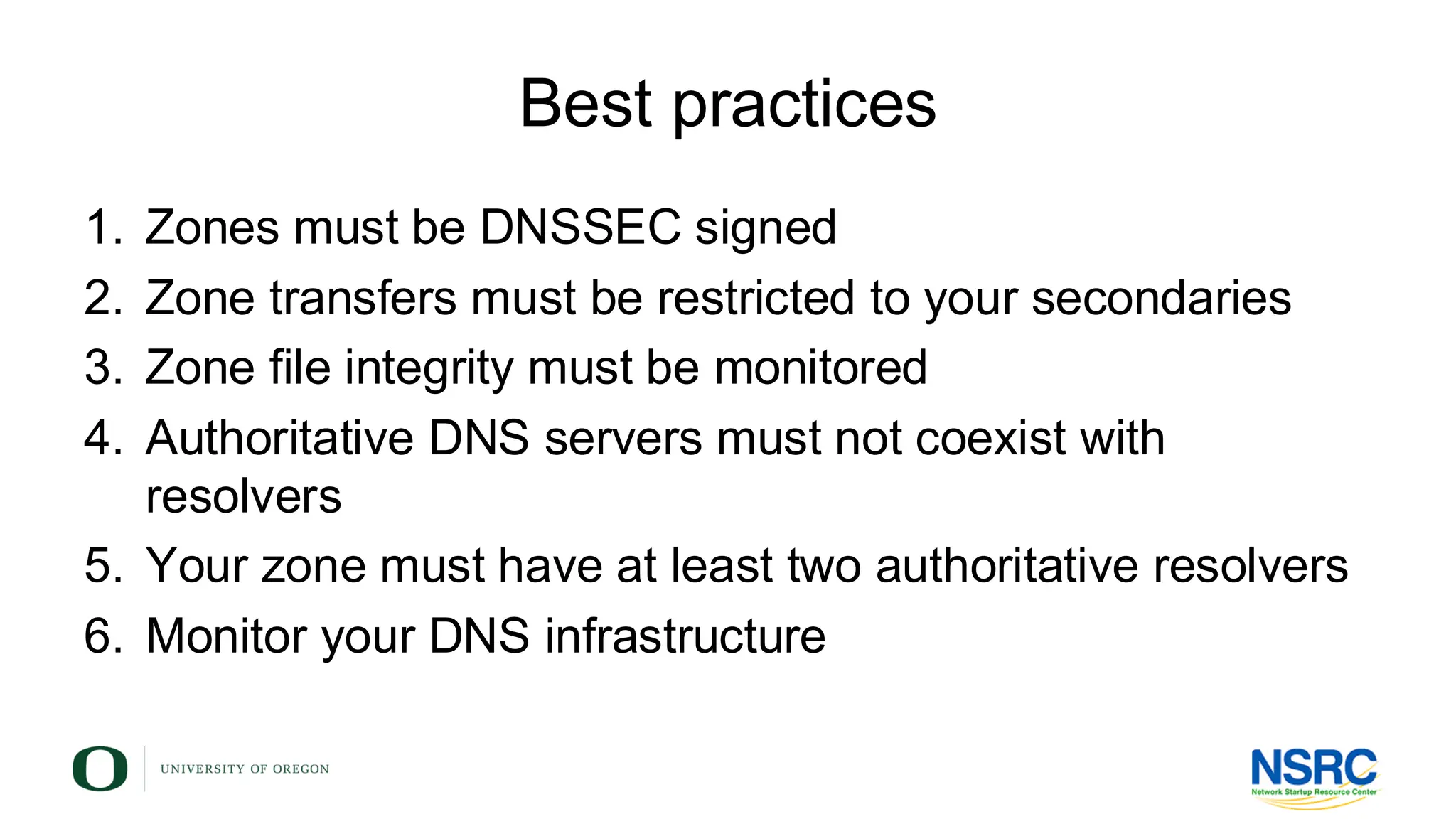 Best practices

1. Zones must be DNSSEC signed
2. Zone transfers must be restricted to your secondaries
3. Zone file integrity must be monitored
4. Authoritative DNS servers must not coexist with resolvers
5. Your zone must have at least two authoritative resolvers
6. Monitor your DNS infrastructure

O UNIVERSITY OF OREGON

NSRC
Network Startup Resource Center